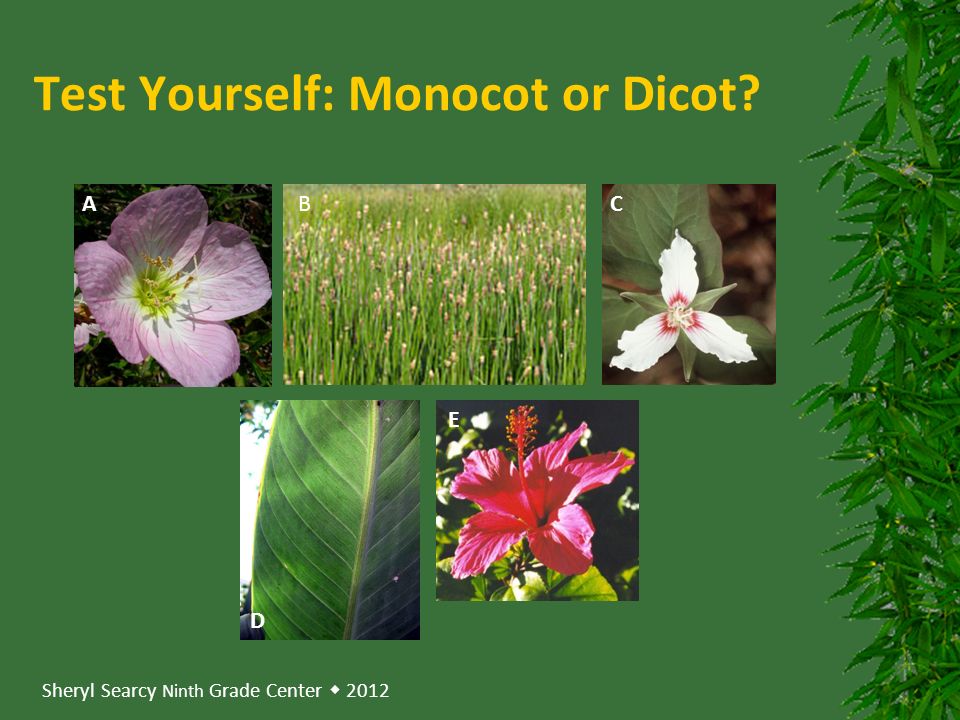 Test Yourself: Monocot or Dicot?

A

B

C

D

E

Sheryl Searcy Ninth Grade Center ◆ 2012